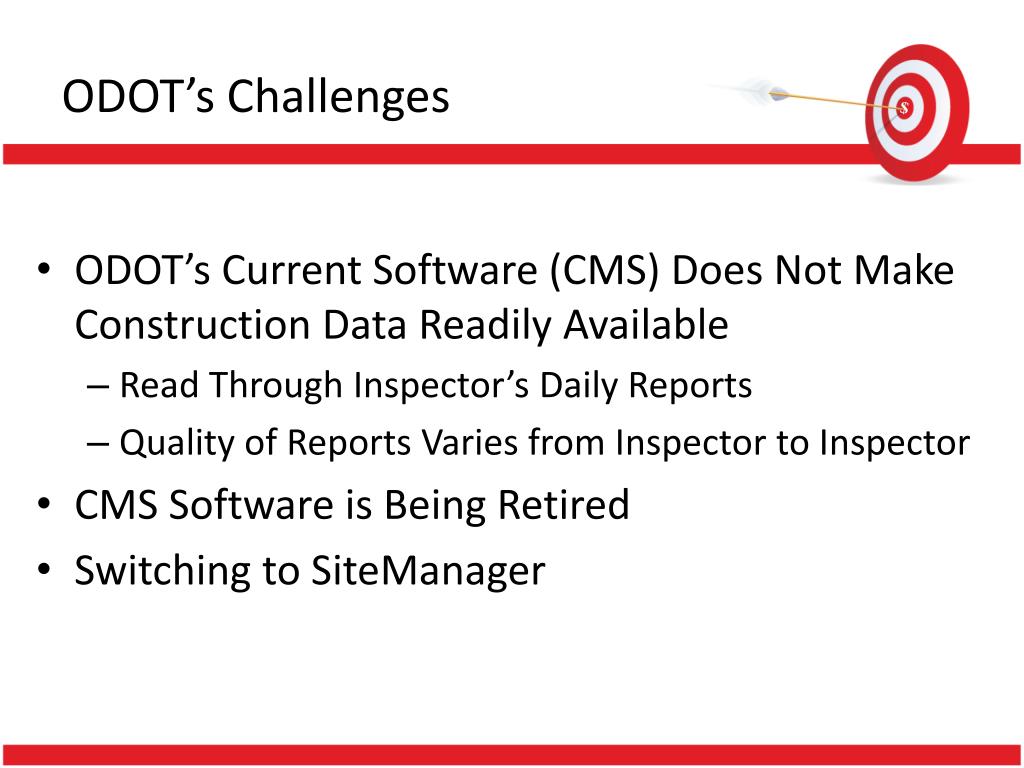 ODOT’s Challenges

$

• ODOT’s Current Software (CMS) Does Not Make Construction Data Readily Available
– Read Through Inspector’s Daily Reports
– Quality of Reports Varies from Inspector to Inspector
• CMS Software is Being Retired
• Switching to SiteManager